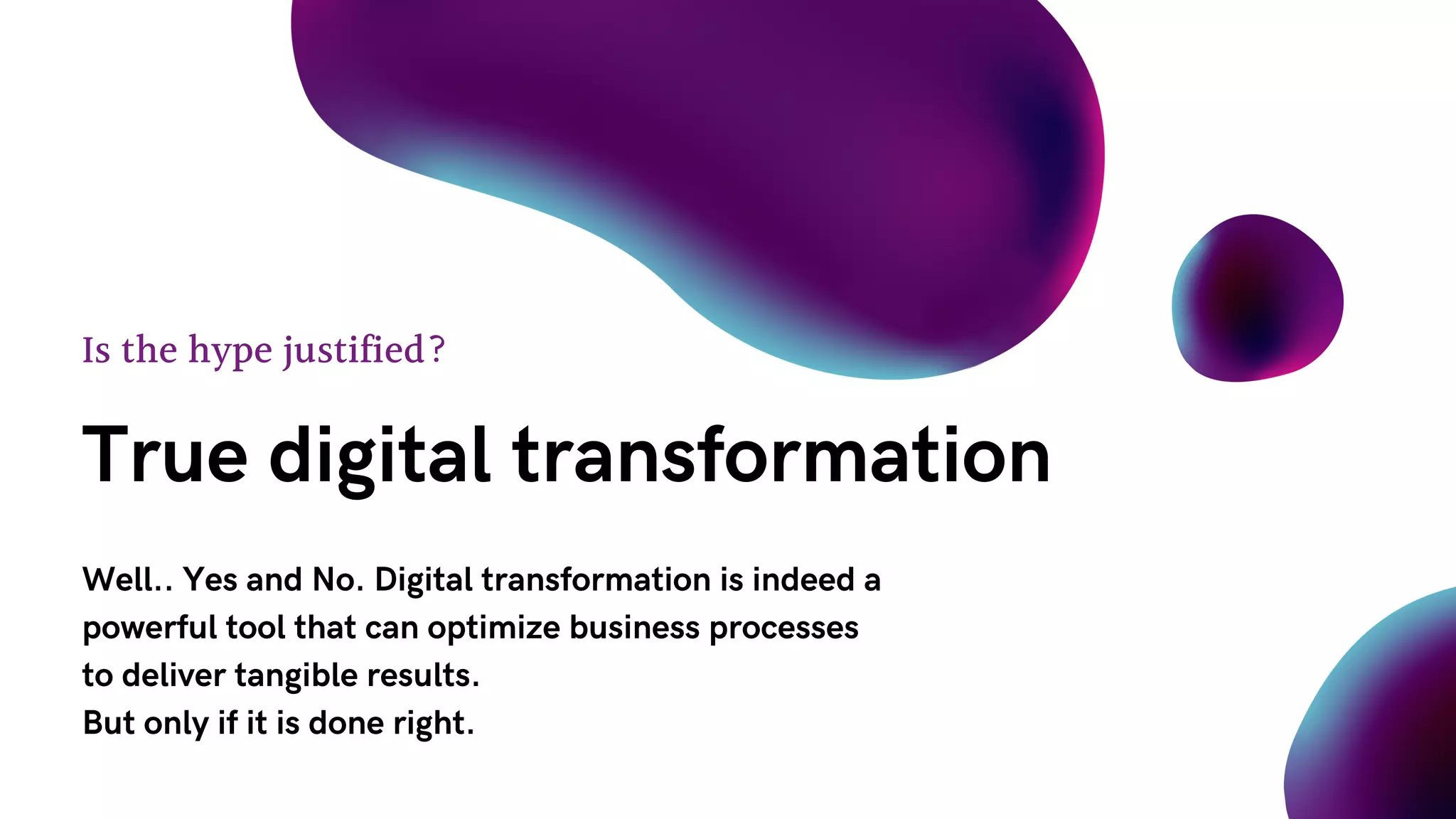 Is the hype justified?

True digital transformation

Well.. Yes and No. Digital transformation is indeed a powerful tool that can optimize business processes to deliver tangible results.
But only if it is done right.